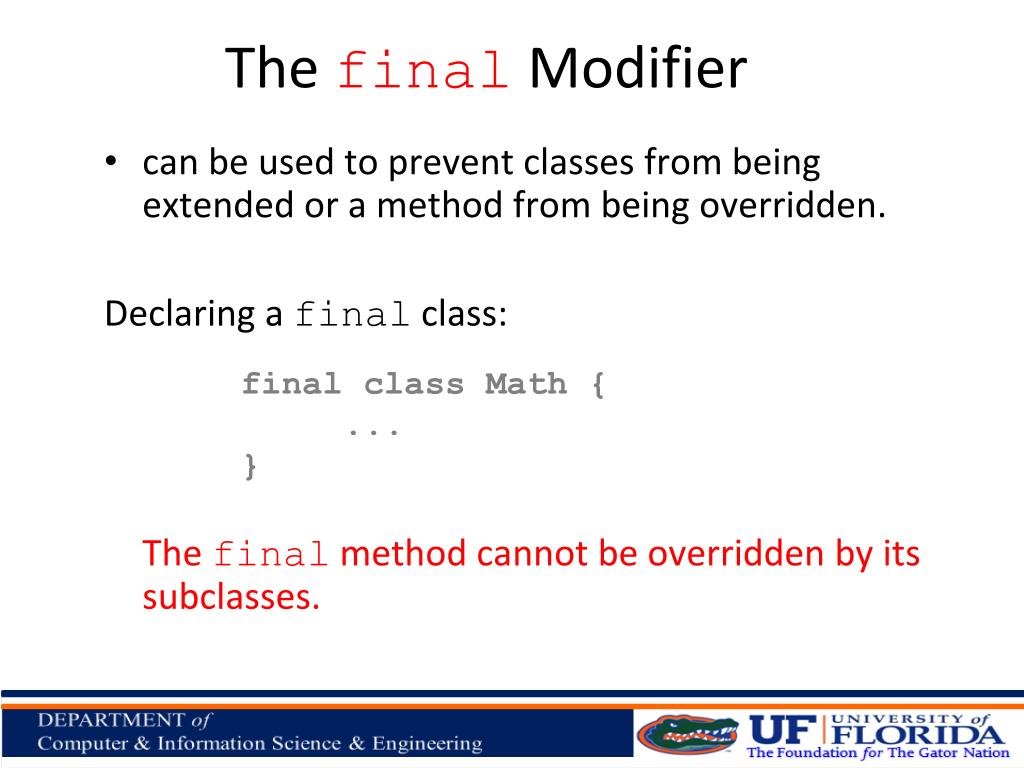 The final Modifier

• can be used to prevent classes from being extended or a method from being overridden.

Declaring a final class:

final class Math {
    ...
}

The final method cannot be overridden by its subclasses.

DEPARTMENT of
Computer & Information Science & Engineering

UF UNIVERSITY of FLORIDA
The Foundation for The Gator Nation